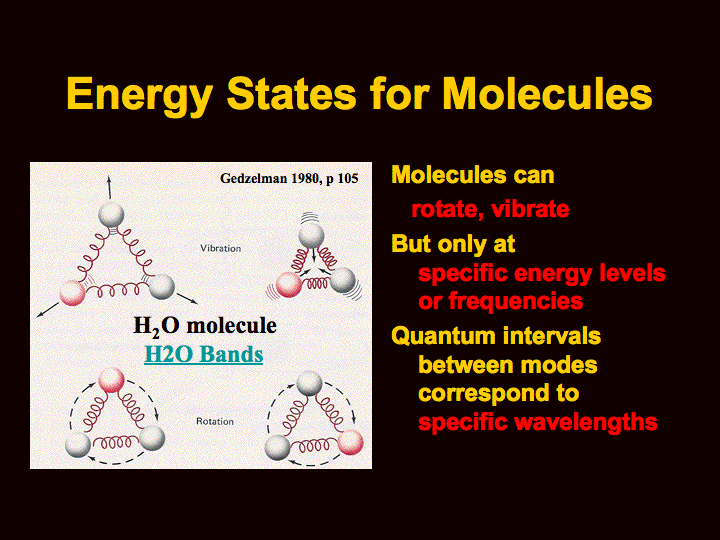 Energy States for Molecules

Gedzelman 1980, p 105

Vibration

$H_2O$ molecule

H2O Bands

Rotation

Molecules can
rotate, vibrate

But only at
specific energy levels or frequencies

Quantum intervals
between modes correspond to specific wavelengths